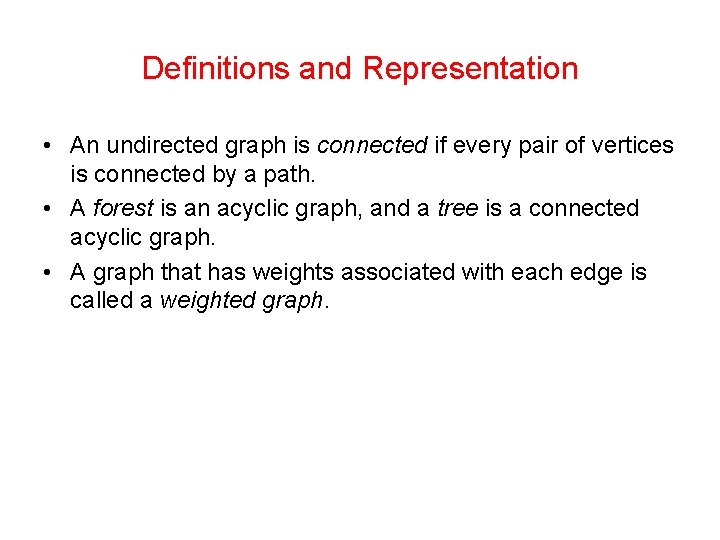 Definitions and Representation

• An undirected graph is connected if every pair of vertices is connected by a path.

• A forest is an acyclic graph, and a tree is a connected acyclic graph.

• A graph that has weights associated with each edge is called a weighted graph.